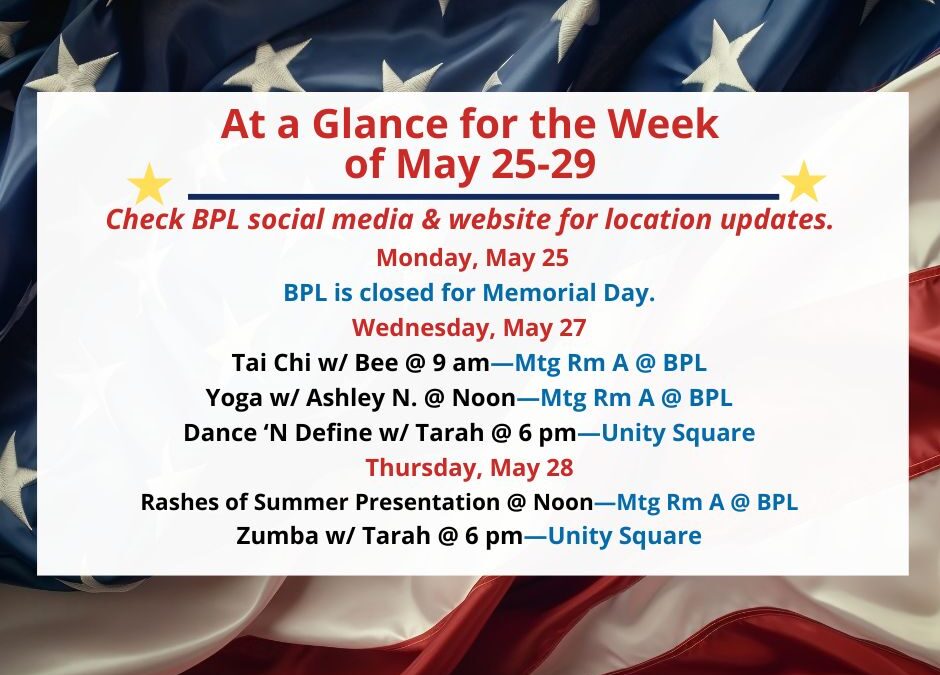 At a Glance for the Week of May 25-29

Check BPL social media & website for location updates.

Monday, May 25

BPL is closed for Memorial Day.

Wednesday, May 27

Tai Chi w/ Bee @ 9 am—Mtg Rm A @ BPL

Yoga w/ Ashley N. @ Noon—Mtg Rm A @ BPL

Dance ‘N Define w/ Tarah @ 6 pm—Unity Square

Thursday, May 28

Rashes of Summer Presentation @ Noon—Mtg Rm A @ BPL

Zumba w/ Tarah @ 6 pm—Unity Square